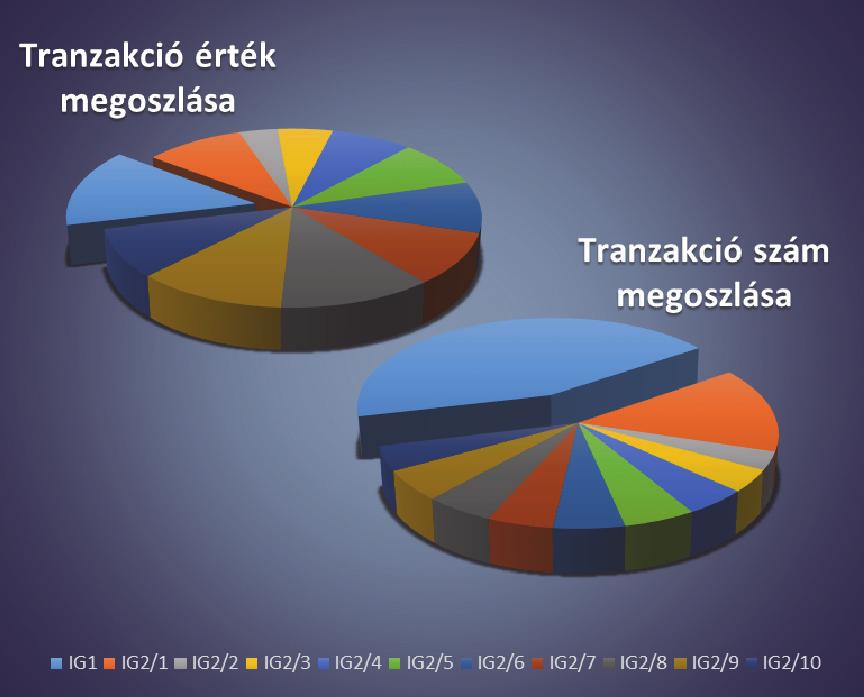 Tranzakció érték megoszlása

Tranzakció szám megoszlása

IG1 IG2/1 IG2/2 IG2/3 IG2/4 IG2/5 IG2/6 IG2/7 IG2/8 IG2/9 IG2/10